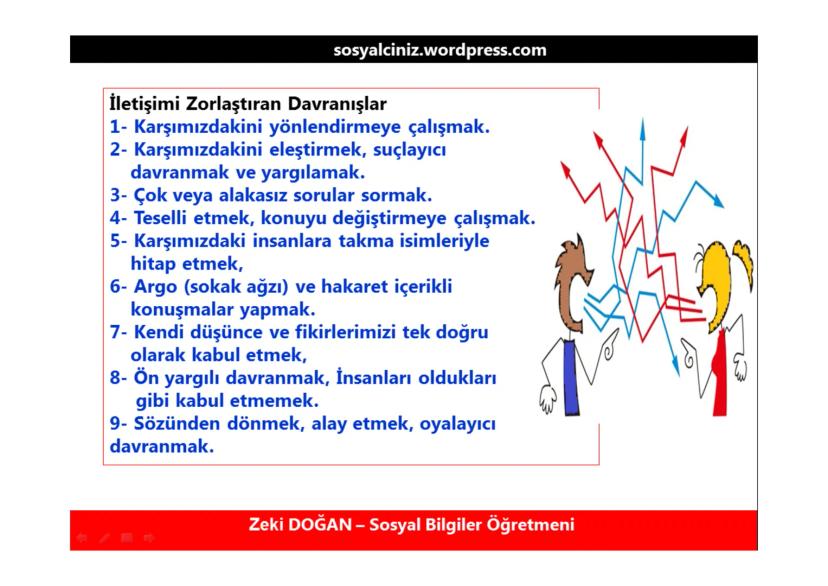 sosyalciniz.wordpress.com

İletişimi Zorlaştıran Davranışlar
1- Karşımızdakini yönlendirmeye çalışmak.
2- Karşımızdakini eleştirmek, suçlayıcı davranmak ve yargılamak.
3- Çok veya alakasız sorular sormak.
4- Teselli etmek, konuyu değiştirmeye çalışmak.
5- Karşımızdaki insanlara takma isimleriyle hitap etmek,
6- Argo (sokak ağzı) ve hakaret içerikli konuşmalar yapmak.
7- Kendi düşünce ve fikirlerimizi tek doğru olarak kabul etmek,
8- Ön yargılı davranmak, İnsanları oldukları gibi kabul etmemek.
9- Sözünden dönmek, alay etmek, oyalayıcı davranmak.

Zeki DOĞAN – Sosyal Bilgiler Öğretmeni